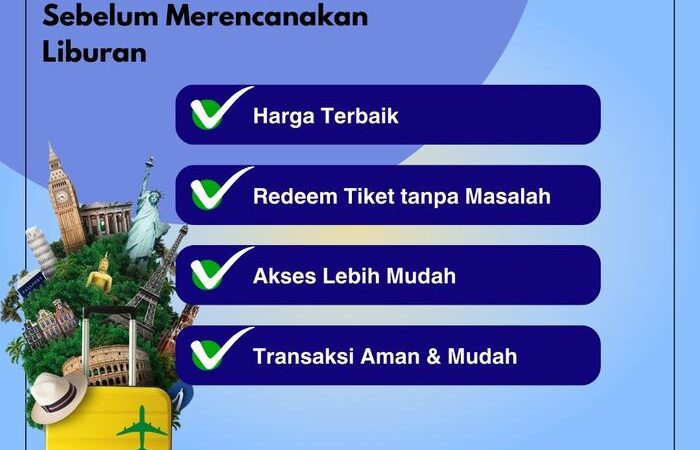 Sebelum Merencanakan Liburan

Harga Terbaik

Redeem Tiket tanpa Masalah

Akses Lebih Mudah

Transaksi Aman & Mudah